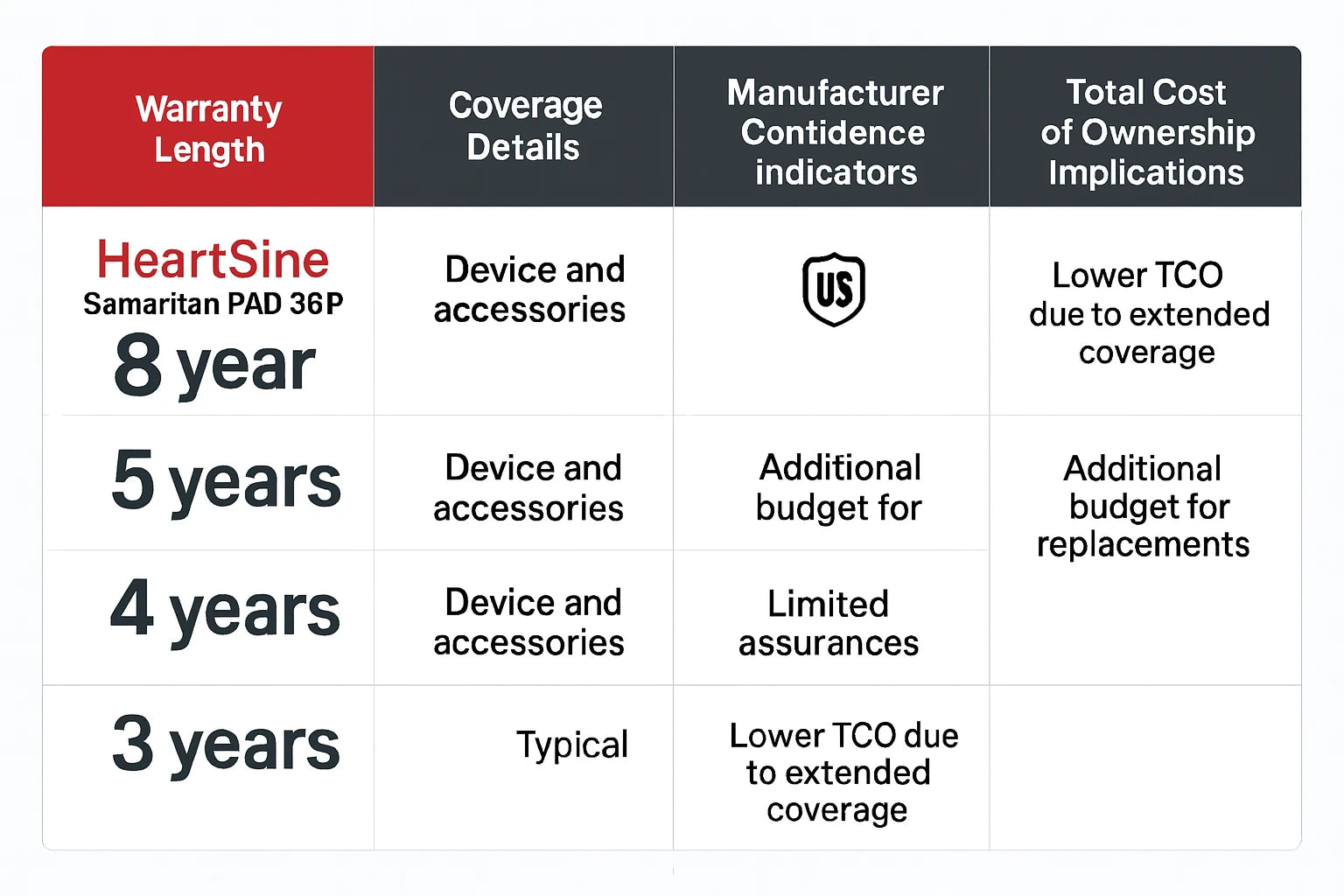 | Warranty Length | Coverage Details | Manufacturer Contidence indicators | Total Cost of Ownership Implications |
|---|---|---|---|
| HeartSine Samaritan PAD 36P 8 year | Device and accessories | US | Lower TCO due to extended coverage |
| 5 years | Device and accessories | Additional budget for | Additional budget for replacements |
| 4 years | Device and accessories | Limited assurances | |
| 3 years | Typical | Lower TCO due to extended coverage | |